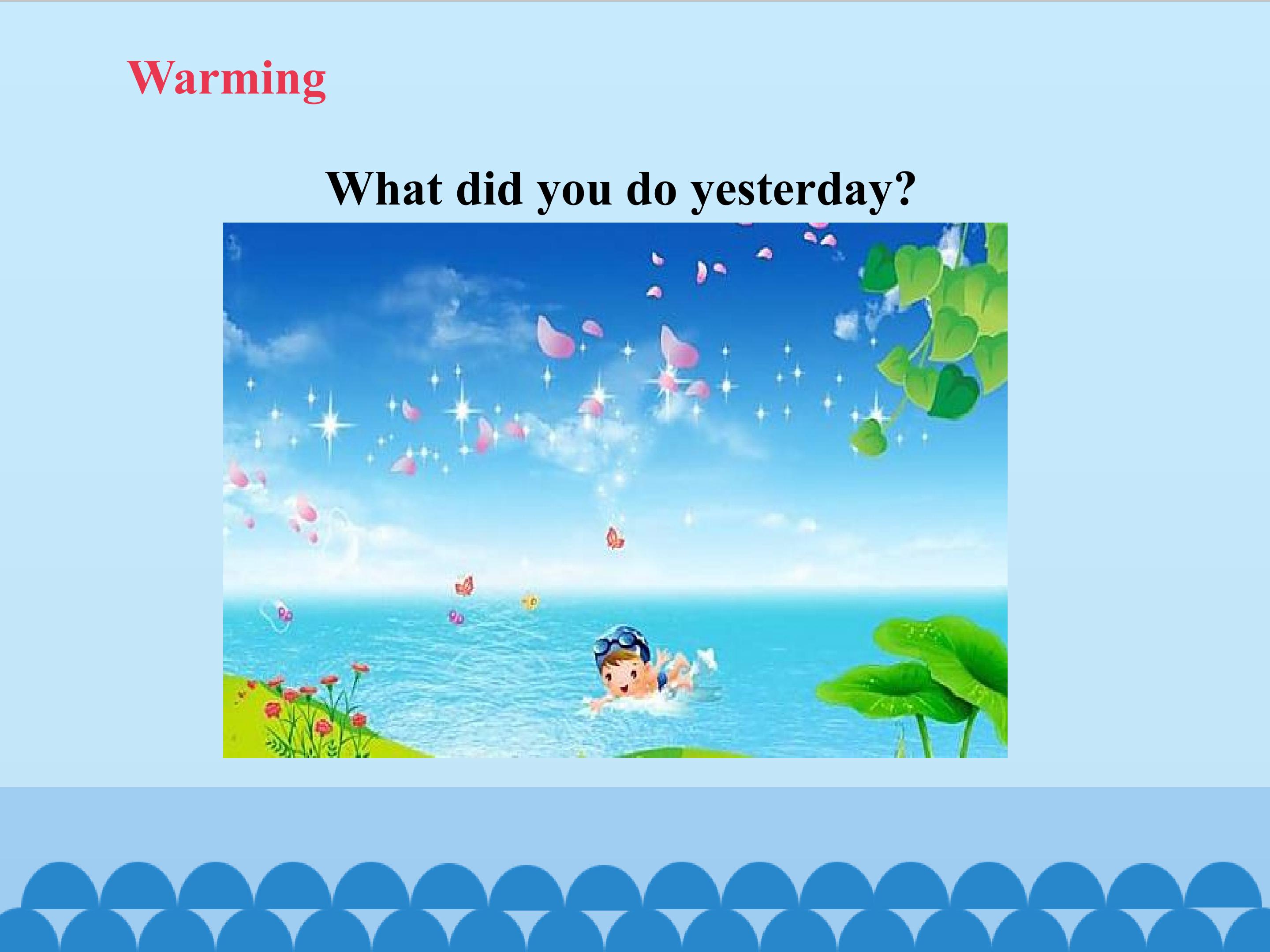 Warming

What did you do yesterday?